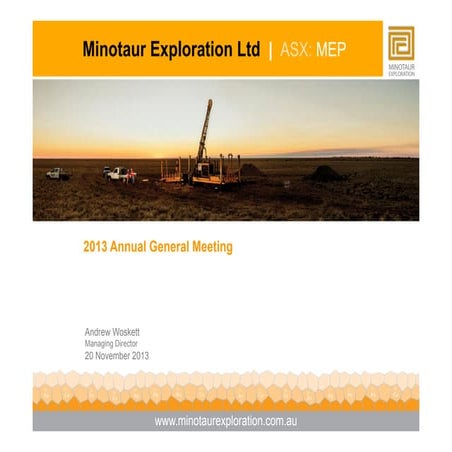 Minotaur Exploration Ltd | ASX: MEP

MINOTAUR EXPLORATION

2013 Annual General Meeting

Andrew Woskett
Managing Director
20 November 2013

www.minotaurexploration.com.au